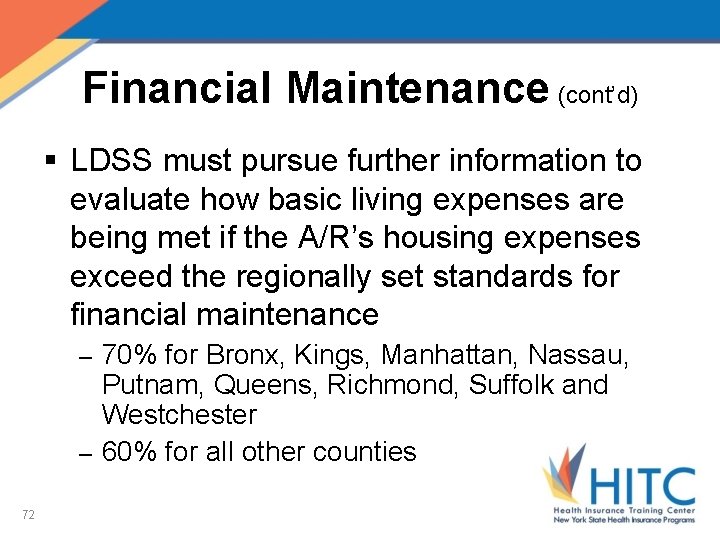 Financial Maintenance (cont'd)

▪ LDSS must pursue further information to evaluate how basic living expenses are being met if the A/R's housing expenses exceed the regionally set standards for financial maintenance

– 70% for Bronx, Kings, Manhattan, Nassau, Putnam, Queens, Richmond, Suffolk and Westchester

– 60% for all other counties

72

HITC
Health Insurance Training Center
New York State Health Insurance Programs